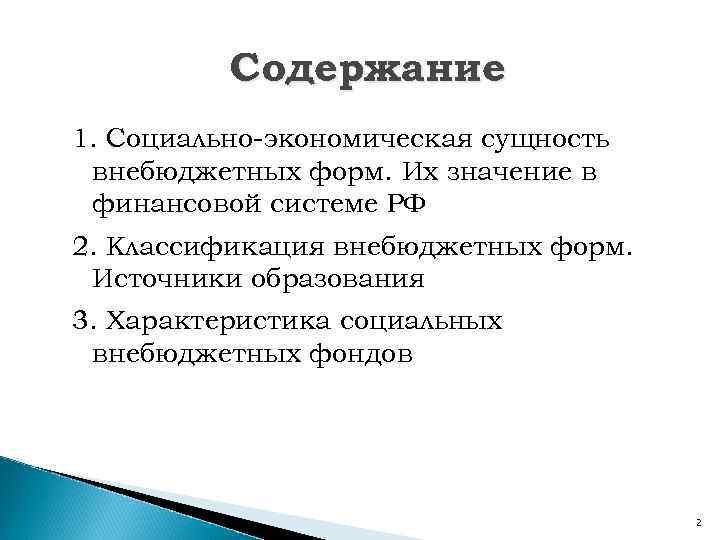 Содержание

1. Социально-экономическая сущность внебюджетных форм. Их значение в финансовой системе РФ

2. Классификация внебюджетных форм. Источники образования

3. Характеристика социальных внебюджетных фондов

2